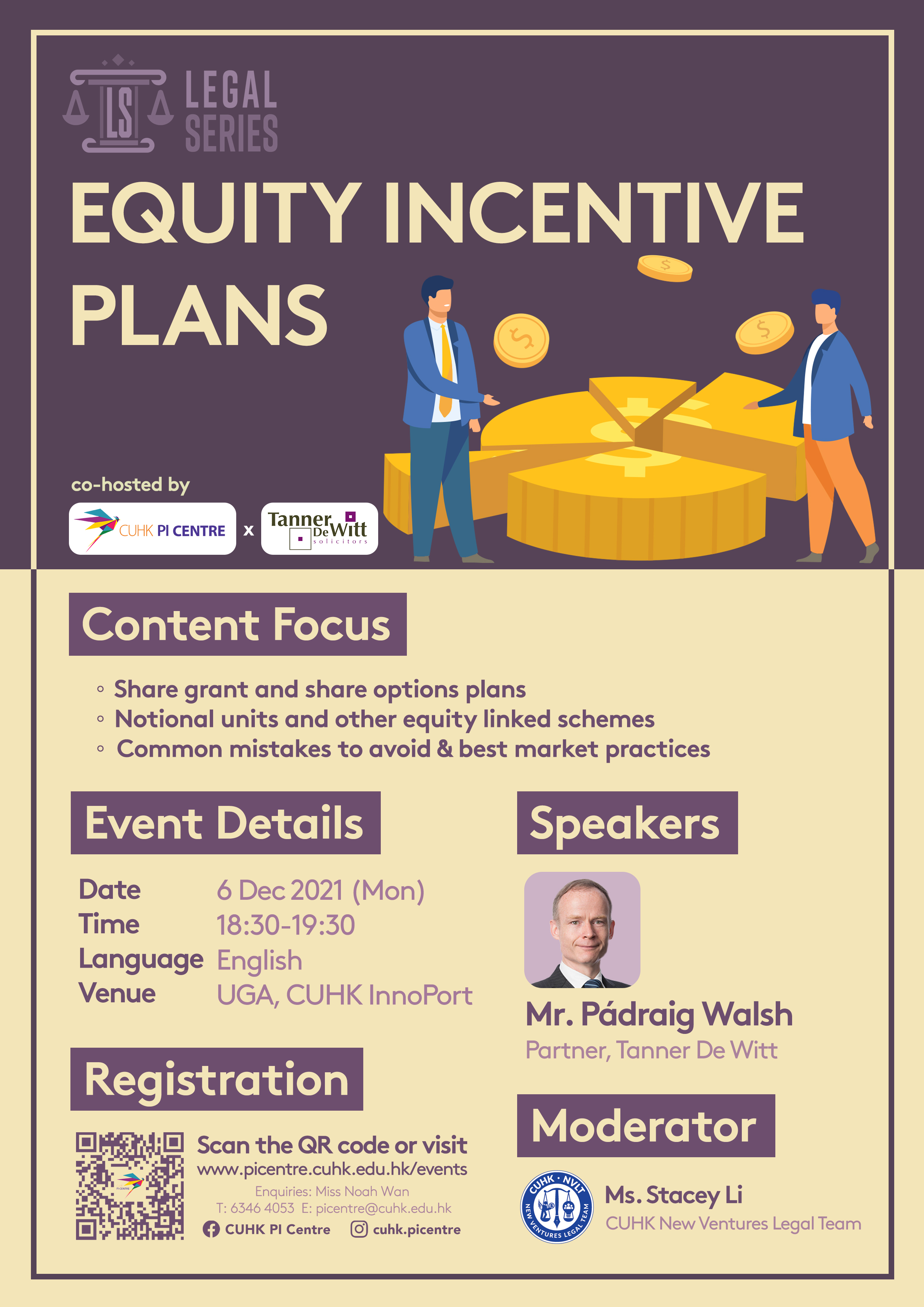 LS LEGAL SERIES

EQUITY INCENTIVE PLANS

co-hosted by

CUHK PI CENTRE x Tanner De Witt solicitors

Content Focus

◦ Share grant and share options plans
◦ Notional units and other equity linked schemes
◦ Common mistakes to avoid & best market practices

Event Details

Date 6 Dec 2021 (Mon)
Time 18:30-19:30
Language English
Venue UGA, CUHK InnoPort

Registration

Scan the QR code or visit
www.picentre.cuhk.edu.hk/events
Enquiries: Miss Noah Wan
T: 6346 4053 E: picentre@cuhk.edu.hk
CUHK PI Centre cuhk.picentre

Speakers

Mr. Pádraig Walsh
Partner, Tanner De Witt

Moderator

CUHK · NVLT NEW VENTURES LEGAL TEAM

Ms. Stacey Li
CUHK New Ventures Legal Team